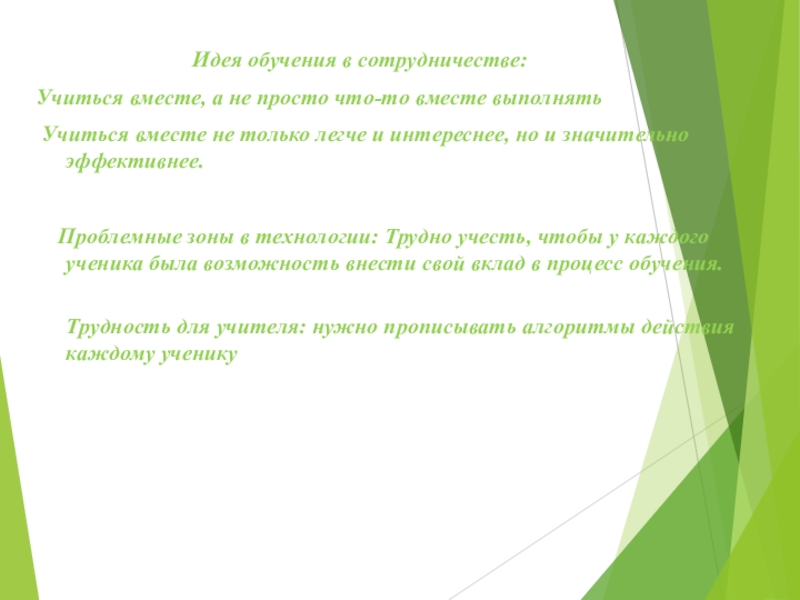 Идея обучения в сотрудничестве:

Учиться вместе, а не просто что-то вместе выполнять

Учиться вместе не только легче и интереснее, но и значительно эффективнее.

Проблемные зоны в технологии: Трудно учесть, чтобы у каждого ученика была возможность внести свой вклад в процесс обучения.

Трудность для учителя: нужно прописывать алгоритмы действия каждому ученику